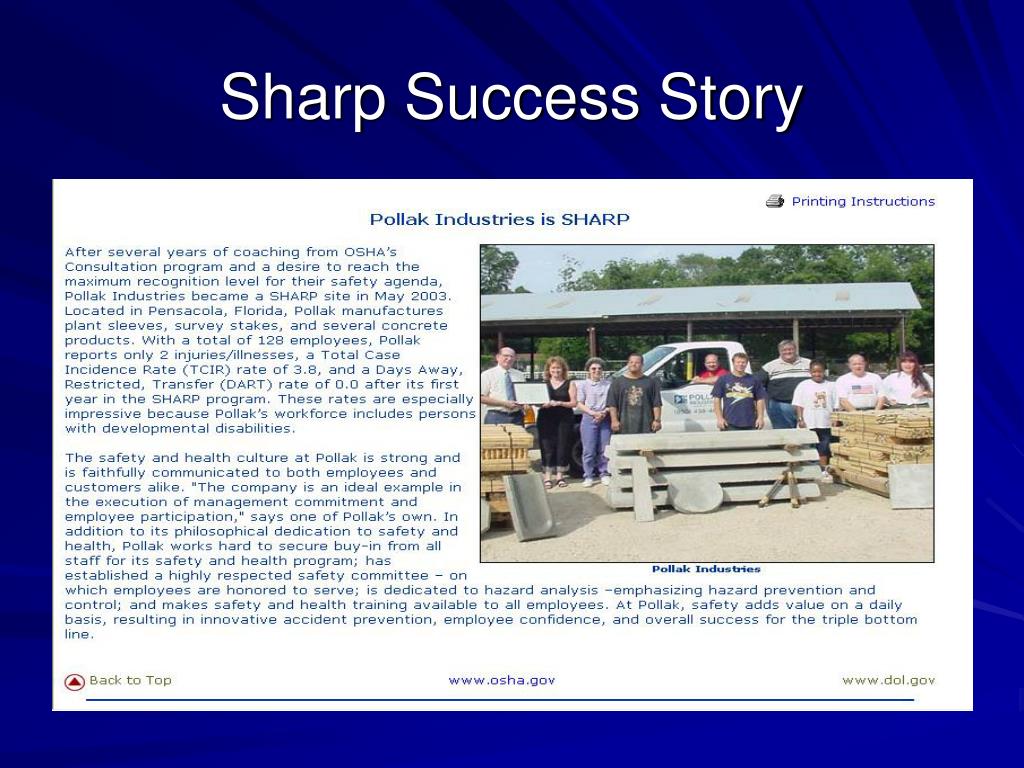 Sharp Success Story

Printing Instructions

Pollak Industries is SHARP

After several years of coaching from OSHA's Consultation program and a desire to reach the maximum recognition level for their safety agenda, Pollak Industries became a SHARP site in May 2003. Located in Pensacola, Florida, Pollak manufactures plant sleeves, survey stakes, and several concrete products. With a total of 128 employees, Pollak reports only 2 injuries/illnesses, a Total Case Incidence Rate (TCIR) rate of 3.8, and a Days Away, Restricted, Transfer (DART) rate of 0.0 after its first year in the SHARP program. These rates are especially impressive because Pollak's workforce includes persons with developmental disabilities.

The safety and health culture at Pollak is strong and is faithfully communicated to both employees and customers alike. "The company is an ideal example in the execution of management commitment and employee participation," says one of Pollak's own. In addition to its philosophical dedication to safety and health, Pollak works hard to secure buy-in from all staff for its safety and health program; has established a highly respected safety committee – on which employees are honored to serve; is dedicated to hazard analysis –emphasizing hazard prevention and control; and makes safety and health training available to all employees. At Pollak, safety adds value on a daily basis, resulting in innovative accident prevention, employee confidence, and overall success for the triple bottom line.

Pollak Industries

Back to Top www.osha.gov www.dol.gov